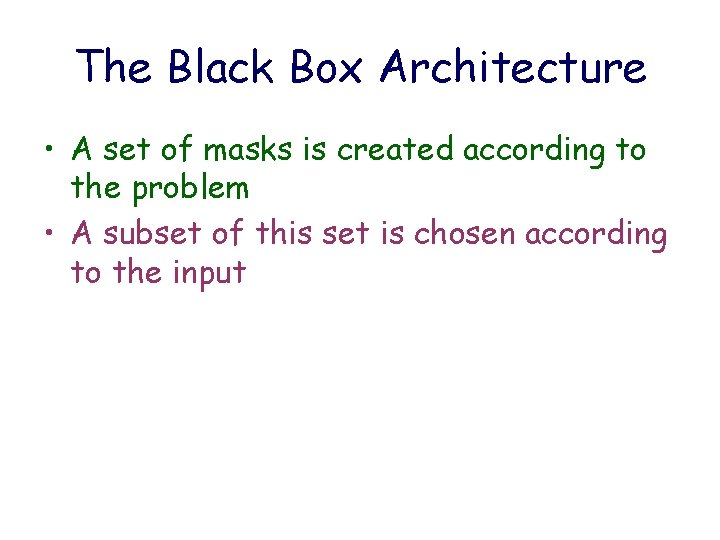 The Black Box Architecture

• A set of masks is created according to the problem
• A subset of this set is chosen according to the input